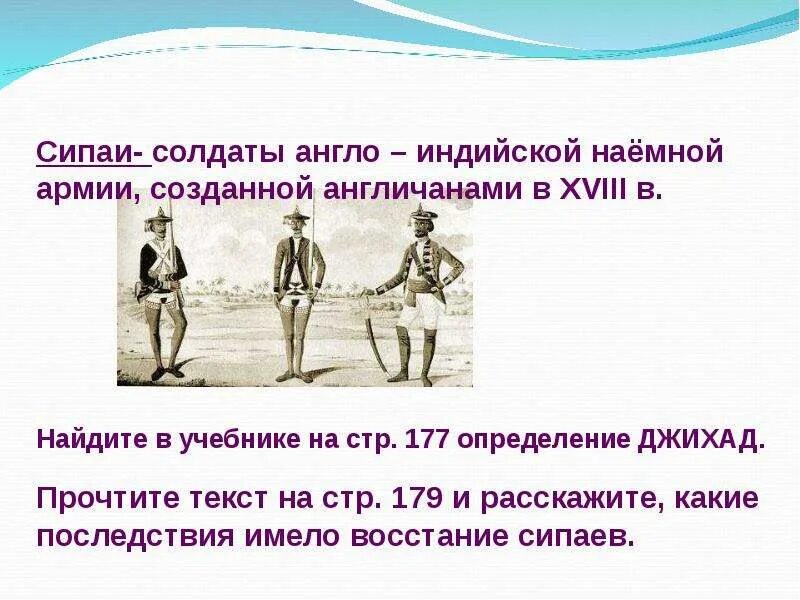 Сипаи- солдаты англо – индийской наёмной армии, созданной англичанами в XVIII в.

Найдите в учебнике на стр. 177 определение ДЖИХАД.

Прочтите текст на стр. 179 и расскажите, какие последствия имело восстание сипаев.